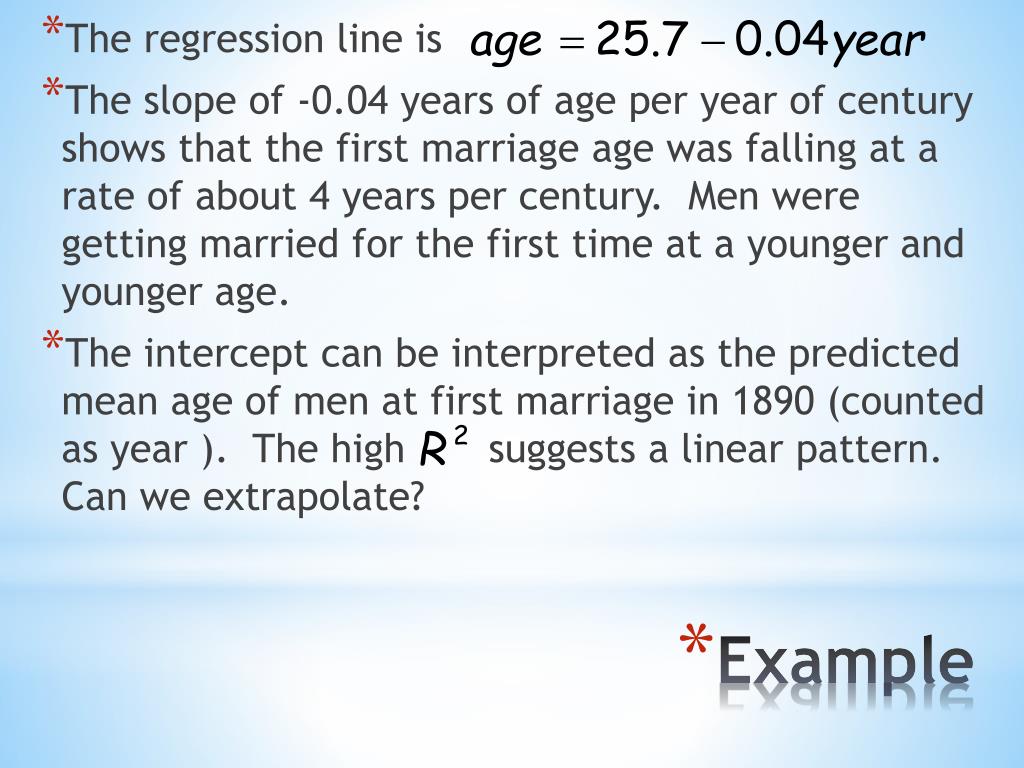 *The regression line is $age = 25.7 - 0.04year$

*The slope of -0.04 years of age per year of century shows that the first marriage age was falling at a rate of about 4 years per century. Men were getting married for the first time at a younger and younger age.

*The intercept can be interpreted as the predicted mean age of men at first marriage in 1890 (counted as year ). The high $R^2$ suggests a linear pattern. Can we extrapolate?

*Example